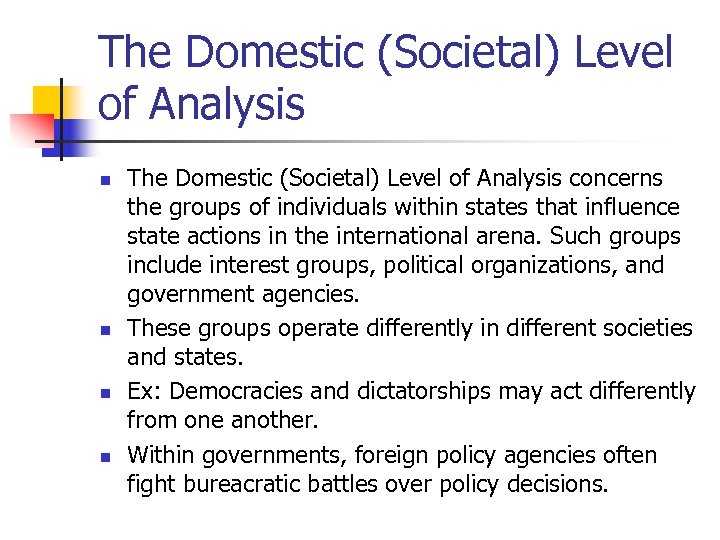 The Domestic (Societal) Level of Analysis

- The Domestic (Societal) Level of Analysis concerns the groups of individuals within states that influence state actions in the international arena. Such groups include interest groups, political organizations, and government agencies.
- These groups operate differently in different societies and states.
- Ex: Democracies and dictatorships may act differently from one another.
- Within governments, foreign policy agencies often fight bureacratic battles over policy decisions.